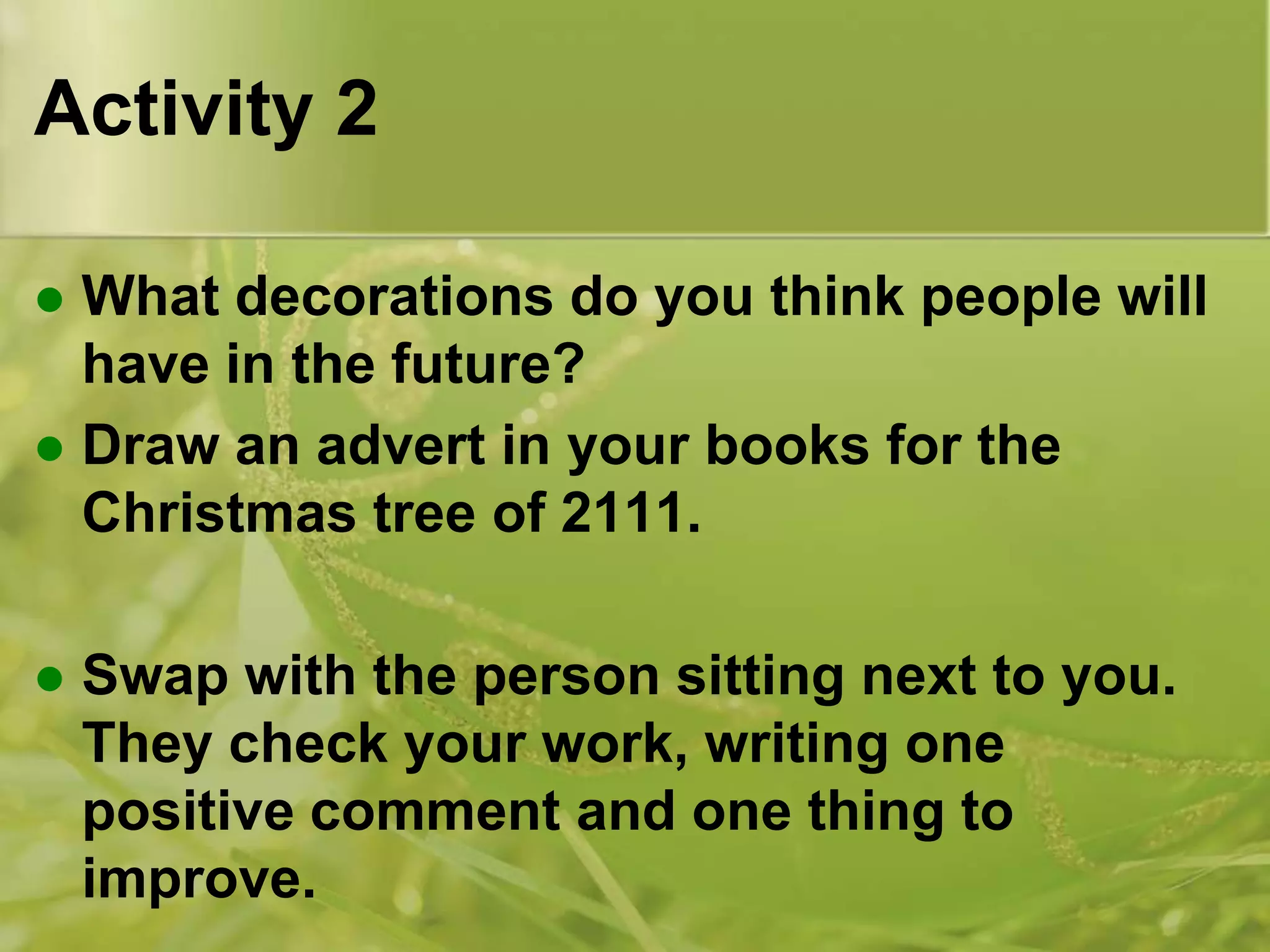 Activity 2

- What decorations do you think people will have in the future?
- Draw an advert in your books for the Christmas tree of 2111.

- Swap with the person sitting next to you. They check your work, writing one positive comment and one thing to improve.